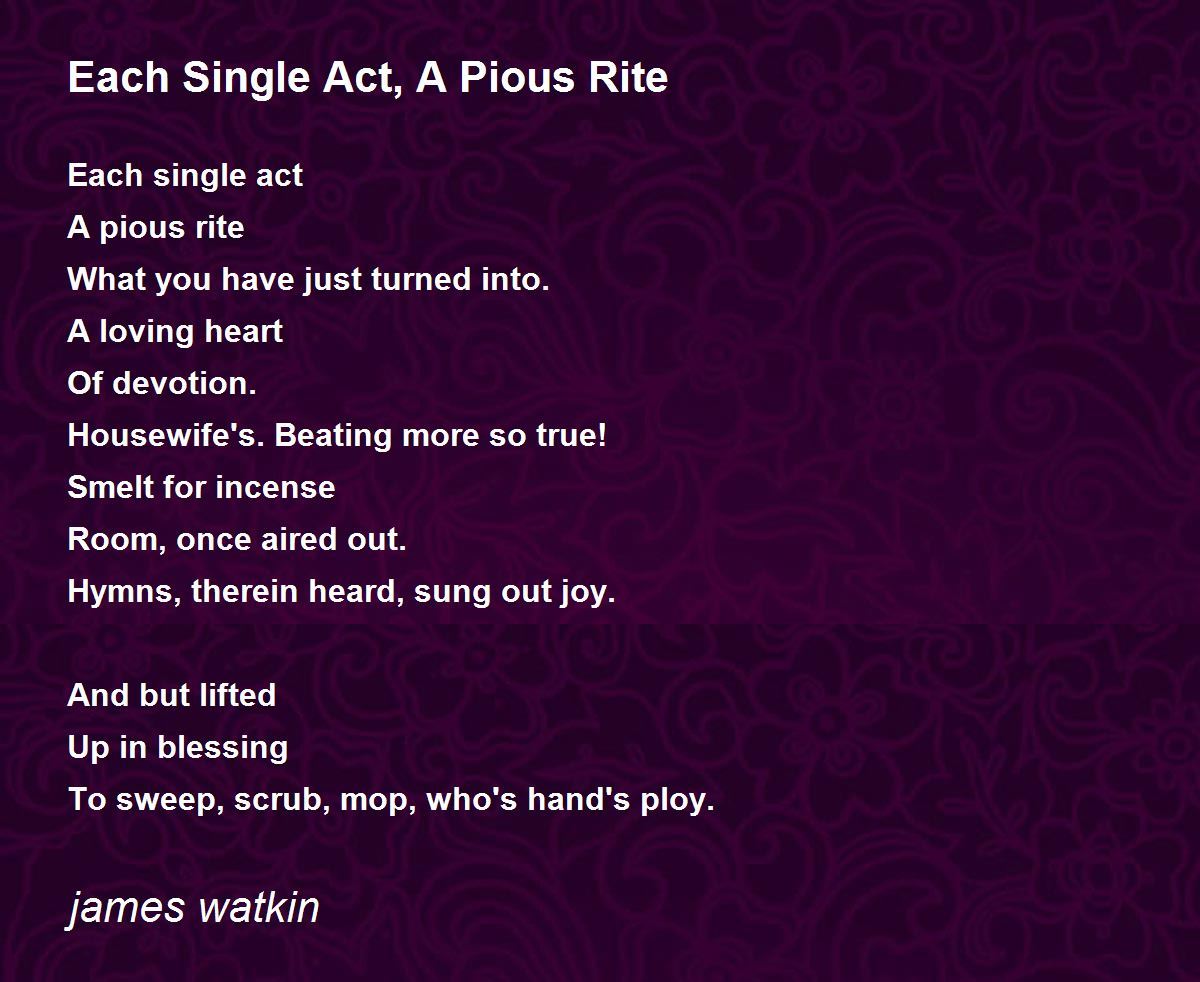 Each Single Act, A Pious Rite

Each single act
A pious rite
What you have just turned into.
A loving heart
Of devotion.
Housewife's. Beating more so true!
Smelt for incense
Room, once aired out.
Hymns, therein heard, sung out joy.

And but lifted
Up in blessing
To sweep, scrub, mop, who's hand's ploy.

james watkin